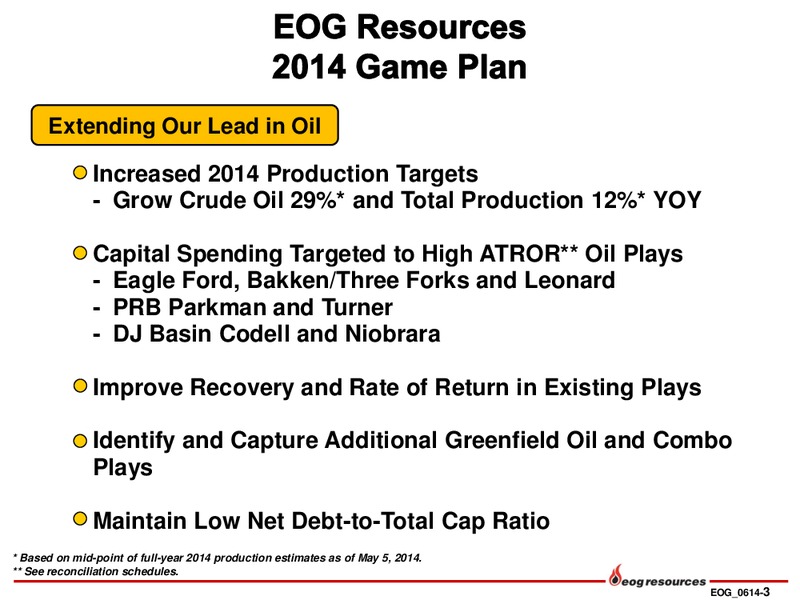 EOG Resources
2014 Game Plan

Extending Our Lead in Oil

Increased 2014 Production Targets
- Grow Crude Oil 29%* and Total Production 12%* YOY

Capital Spending Targeted to High ATROR** Oil Plays
- Eagle Ford, Bakken/Three Forks and Leonard
- PRB Parkman and Turner
- DJ Basin Codell and Niobrara

Improve Recovery and Rate of Return in Existing Plays

Identify and Capture Additional Greenfield Oil and Combo Plays

Maintain Low Net Debt-to-Total Cap Ratio

* Based on mid-point of full-year 2014 production estimates as of May 5, 2014.
** See reconciliation schedules.

eog resources

EOG_0614-3